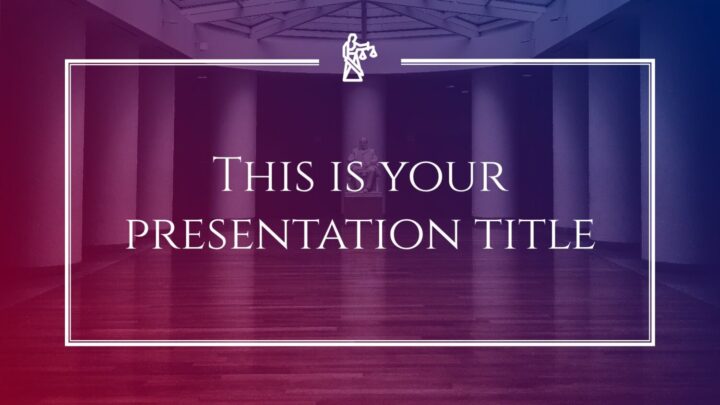 This is your presentation title